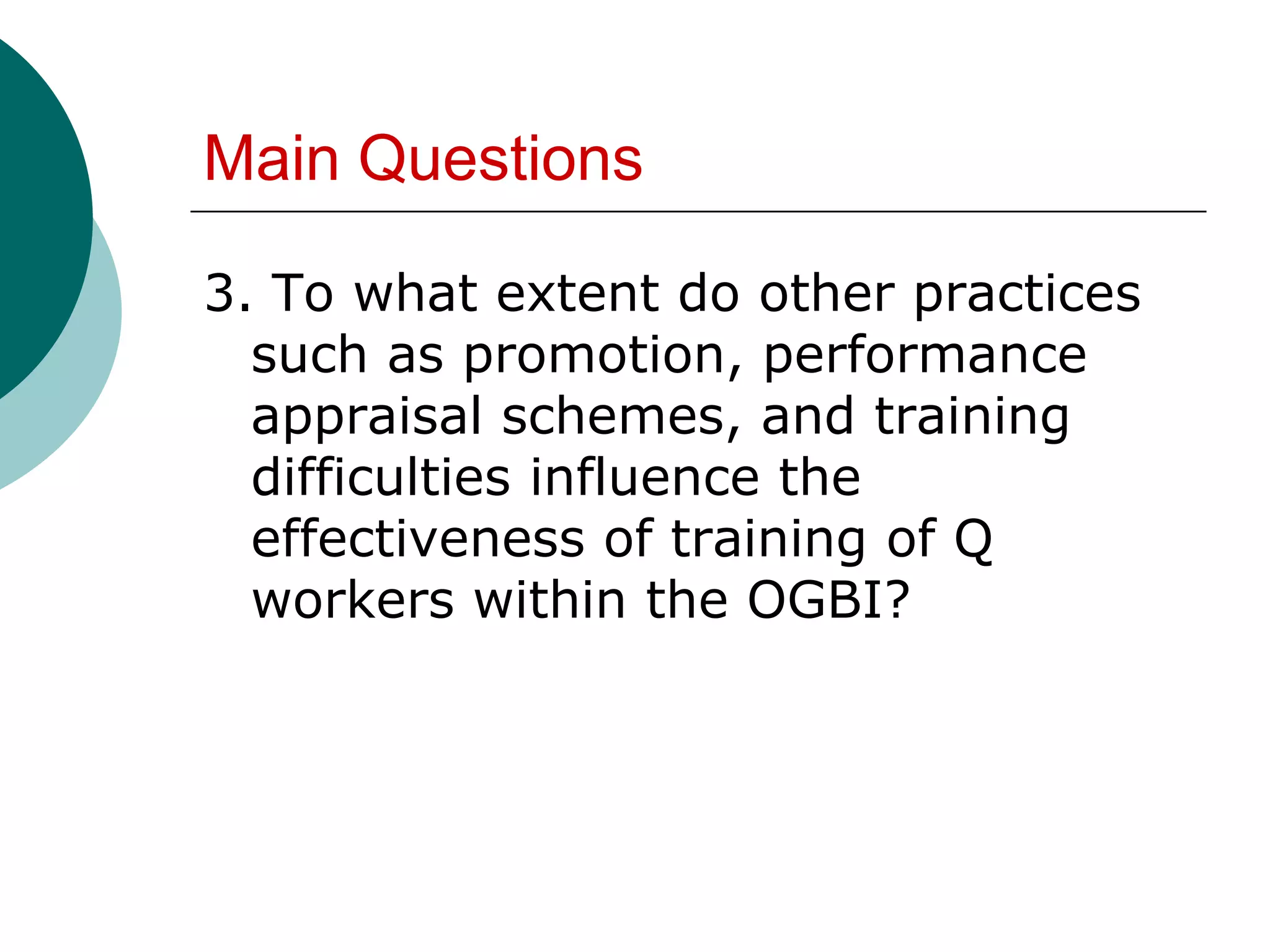 Main Questions

3. To what extent do other practices such as promotion, performance appraisal schemes, and training difficulties influence the effectiveness of training of Q workers within the OGBI?